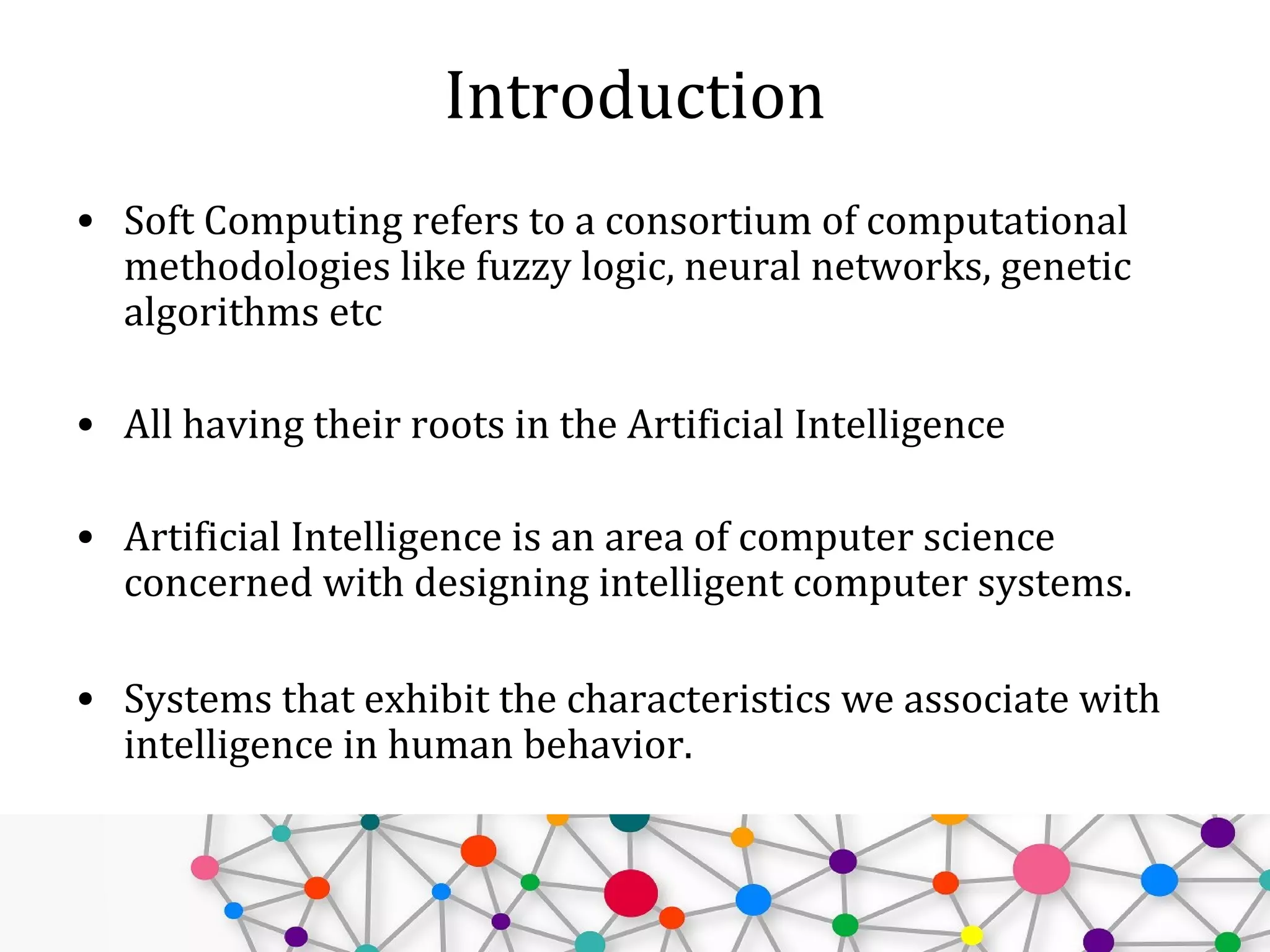 Introduction

• Soft Computing refers to a consortium of computational methodologies like fuzzy logic, neural networks, genetic algorithms etc

• All having their roots in the Artificial Intelligence

• Artificial Intelligence is an area of computer science concerned with designing intelligent computer systems.

• Systems that exhibit the characteristics we associate with intelligence in human behavior.